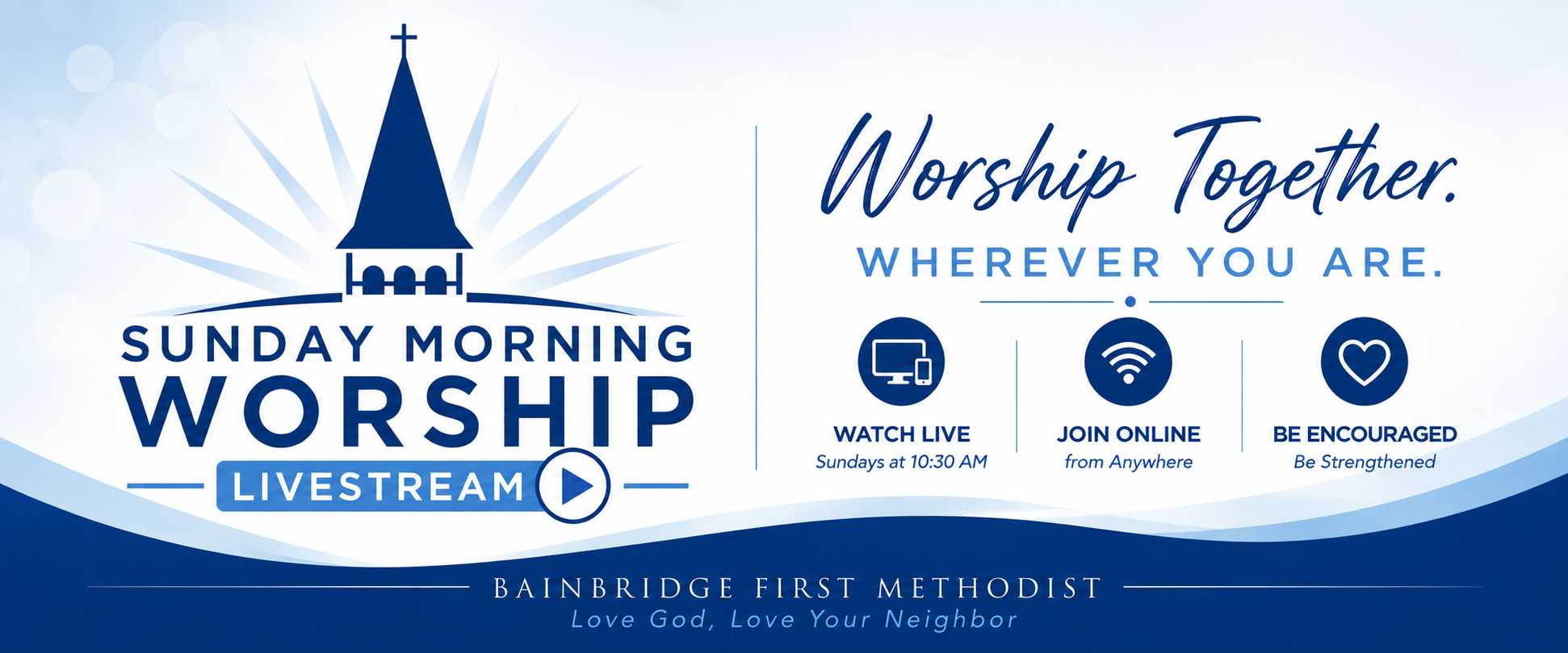 SUNDAY MORNING
WORSHIP
LIVESTREAM

Worship Together.
WHEREVER YOU ARE.

WATCH LIVE
Sundays at 10:30 AM

JOIN ONLINE
from Anywhere

BE ENCOURAGED
Be Strengthened

BAINBRIDGE FIRST METHODIST
Love God, Love Your Neighbor